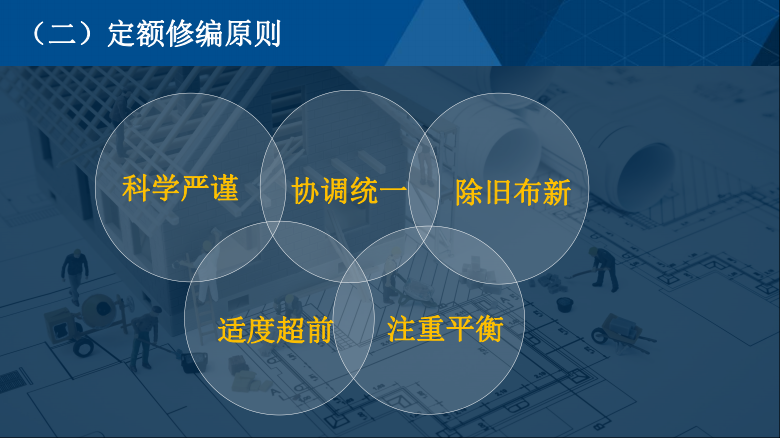 （二）定额修编原则

科学严谨

协调统一

除旧布新

适度超前

注重平衡